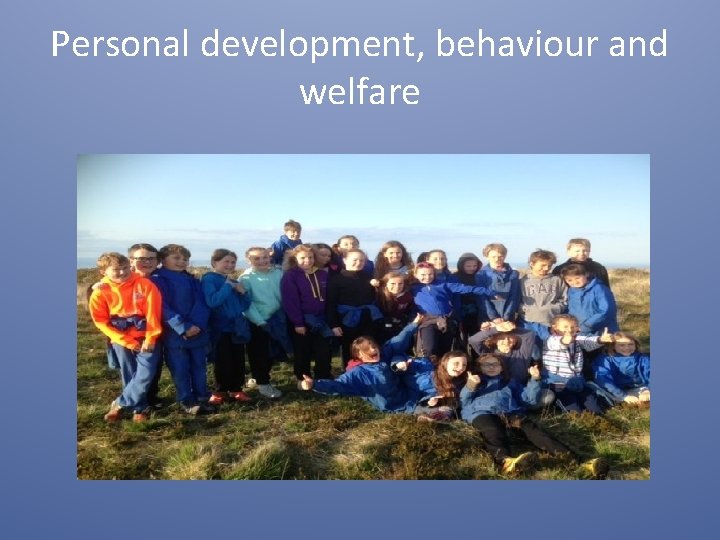 Personal development, behaviour and welfare

GAP